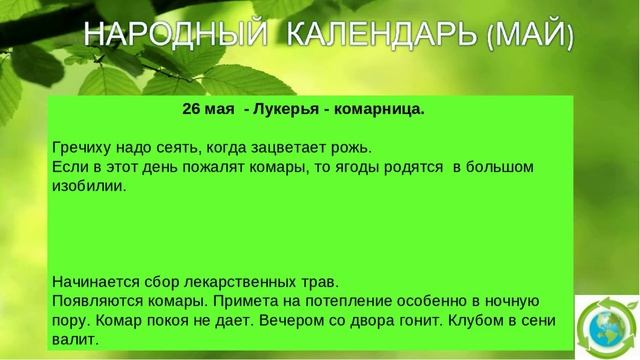 НАРОДНЫЙ КАЛЕНДАРЬ (МАЙ)

26 мая - Лукерья - комарница.

Гречиху надо сеять, когда зацветает рожь.
Если в этот день пожалят комары, то ягоды родятся в большом изобилии.

Начинается сбор лекарственных трав.
Появляются комары. Примета на потепление особенно в ночную пору. Комар покоя не дает. Вечером со двора гонит. Клубом в сени валит.